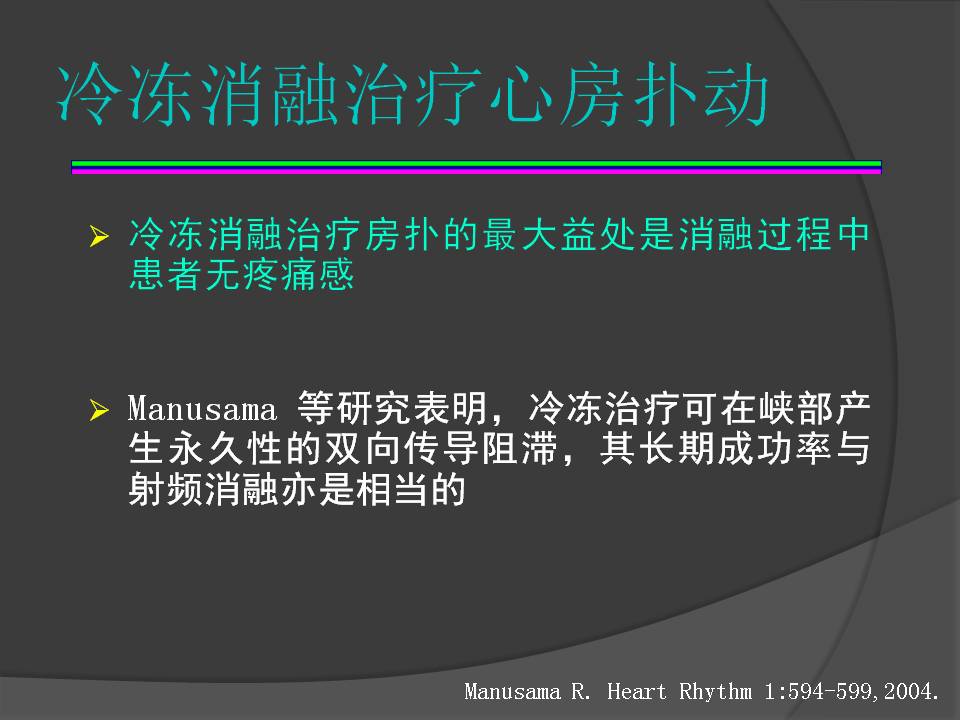 冷冻消融治疗心房扑动

➢ 冷冻消融治疗房扑的最大益处是消融过程中患者无疼痛感

➢ Manusama 等研究表明，冷冻治疗可在峡部产生永久性的双向传导阻滞，其长期成功率与射频消融亦是相当的

Manusama R. Heart Rhythm 1:594-599,2004.